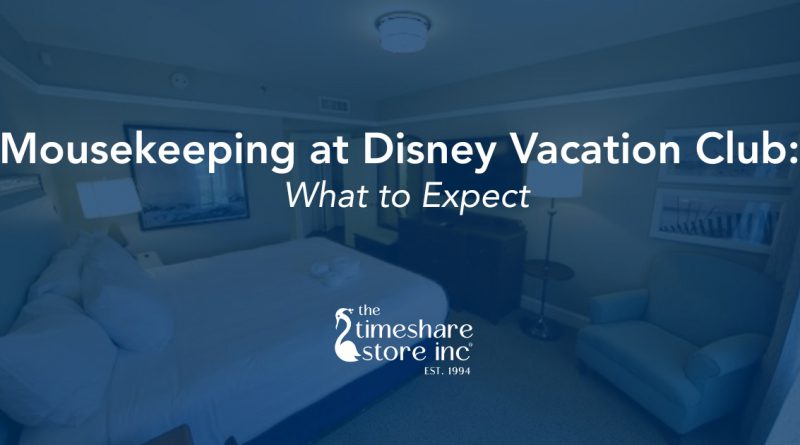 Mousekeeping at Disney Vacation Club:
What to Expect

the timeshare store inc®
EST. 1994